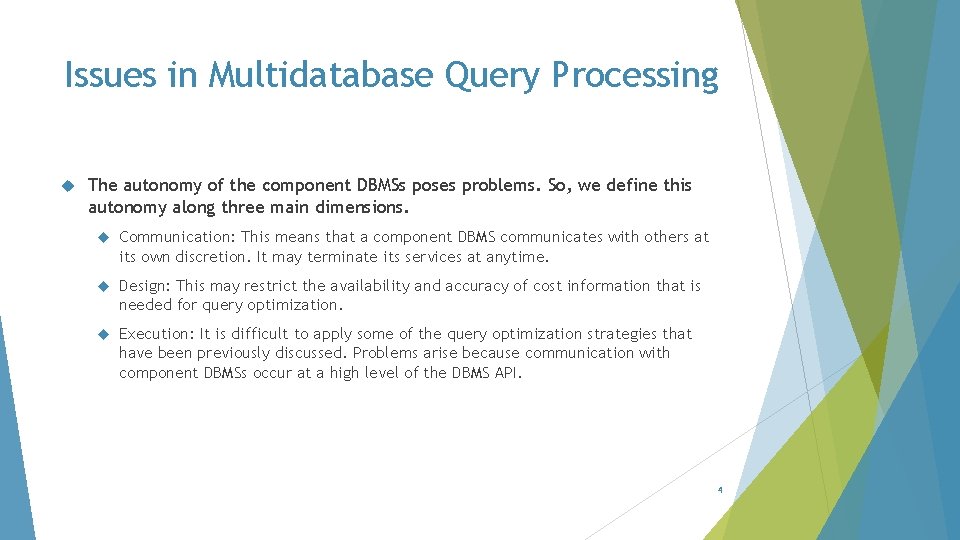 Issues in Multidatabase Query Processing

The autonomy of the component DBMSs poses problems. So, we define this autonomy along three main dimensions.

Communication: This means that a component DBMS communicates with others at its own discretion. It may terminate its services at anytime.

Design: This may restrict the availability and accuracy of cost information that is needed for query optimization.

Execution: It is difficult to apply some of the query optimization strategies that have been previously discussed. Problems arise because communication with component DBMSs occur at a high level of the DBMS API.

4